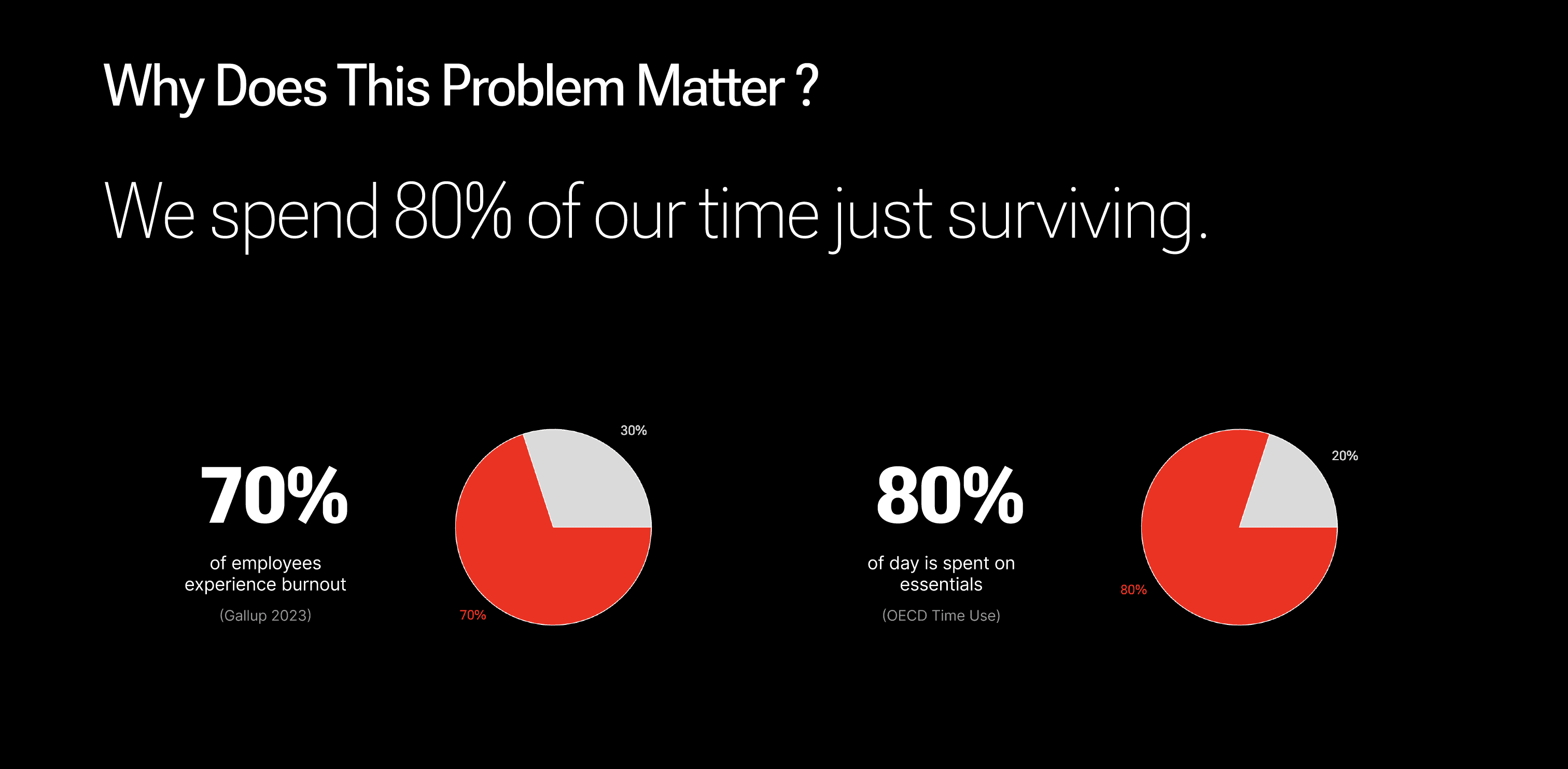 Why Does This Problem Matter ?

We spend 80% of our time just surviving.

70%

of employees experience burnout

(Gallup 2023)

30%

70%

80%

of day is spent on essentials

(OECD Time Use)

20%

80%